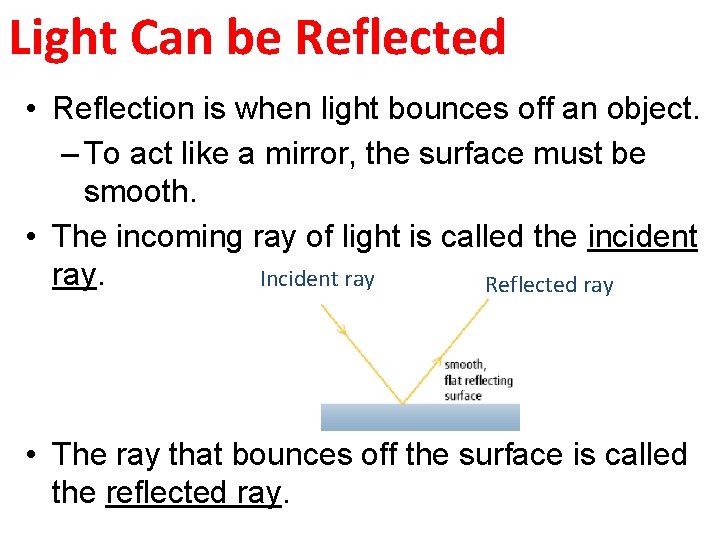 Light Can be Reflected

• Reflection is when light bounces off an object.
– To act like a mirror, the surface must be smooth.

• The incoming ray of light is called the incident ray.

Incident ray

Reflected ray

smooth, flat reflecting surface

• The ray that bounces off the surface is called the reflected ray.